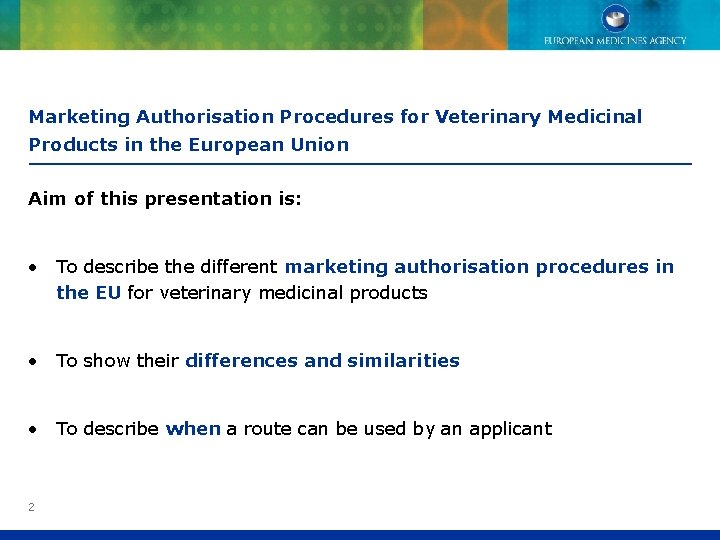 EUROPEAN MEDICINES AGENCY

Marketing Authorisation Procedures for Veterinary Medicinal Products in the European Union

Aim of this presentation is:

• To describe the different marketing authorisation procedures in the EU for veterinary medicinal products

• To show their differences and similarities

• To describe when a route can be used by an applicant

2